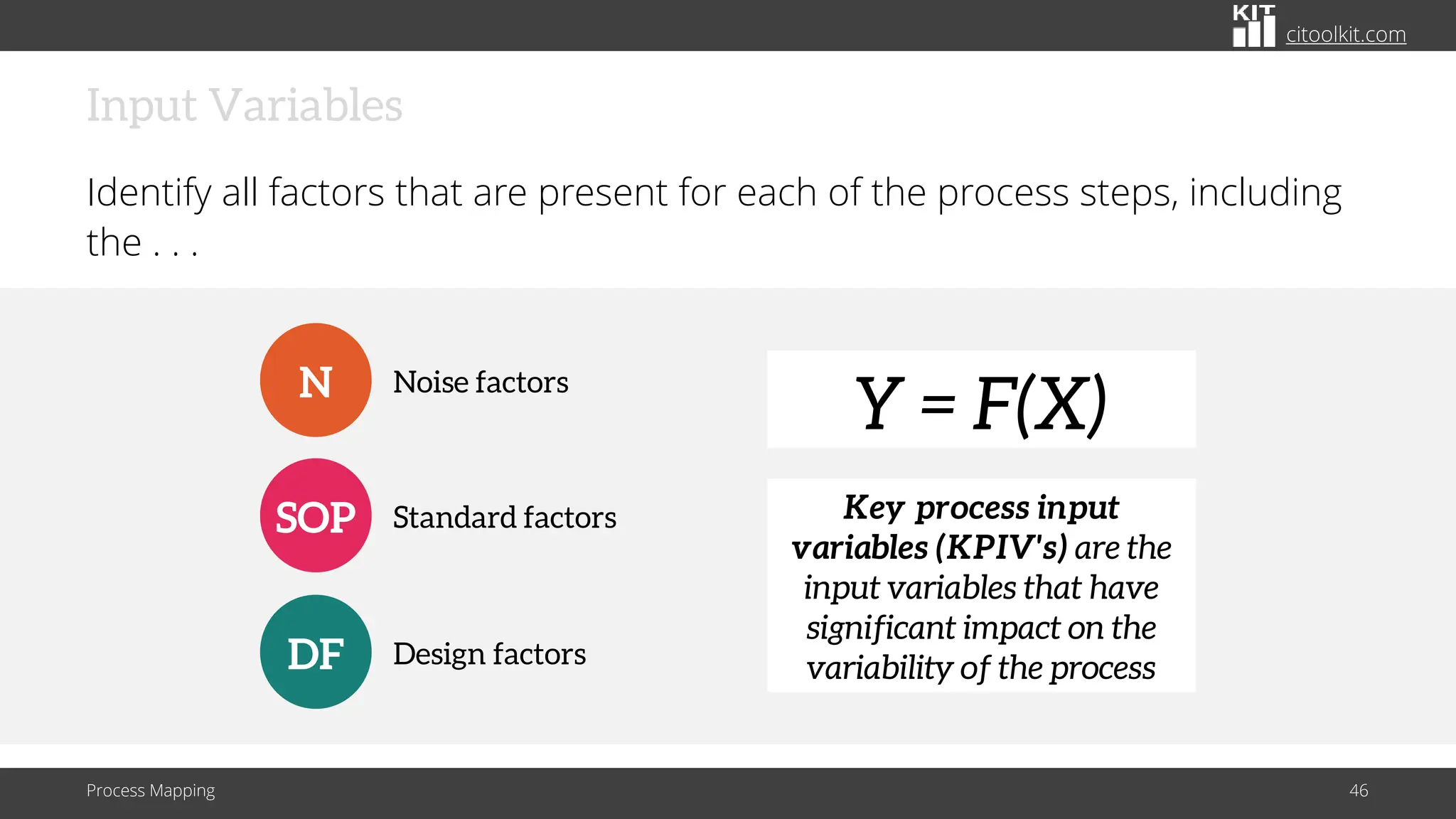 KIT citoolkit.com

Input Variables

Identify all factors that are present for each of the process steps, including the . . .

N Noise factors

SOP Standard factors

DF Design factors

$Y = F(X)$

Key process input variables (KPIV's) are the input variables that have significant impact on the variability of the process

Process Mapping

46